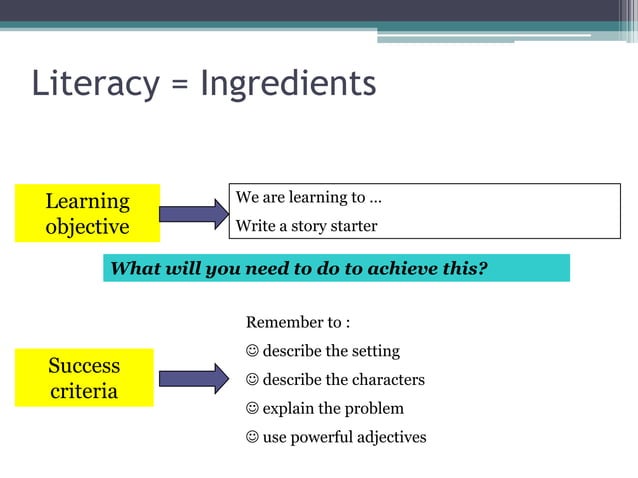 Literacy = Ingredients

Learning objective

We are learning to …

Write a story starter

What will you need to do to achieve this?

Success criteria

Remember to :

☺ describe the setting

☺ describe the characters

☺ explain the problem

☺ use powerful adjectives